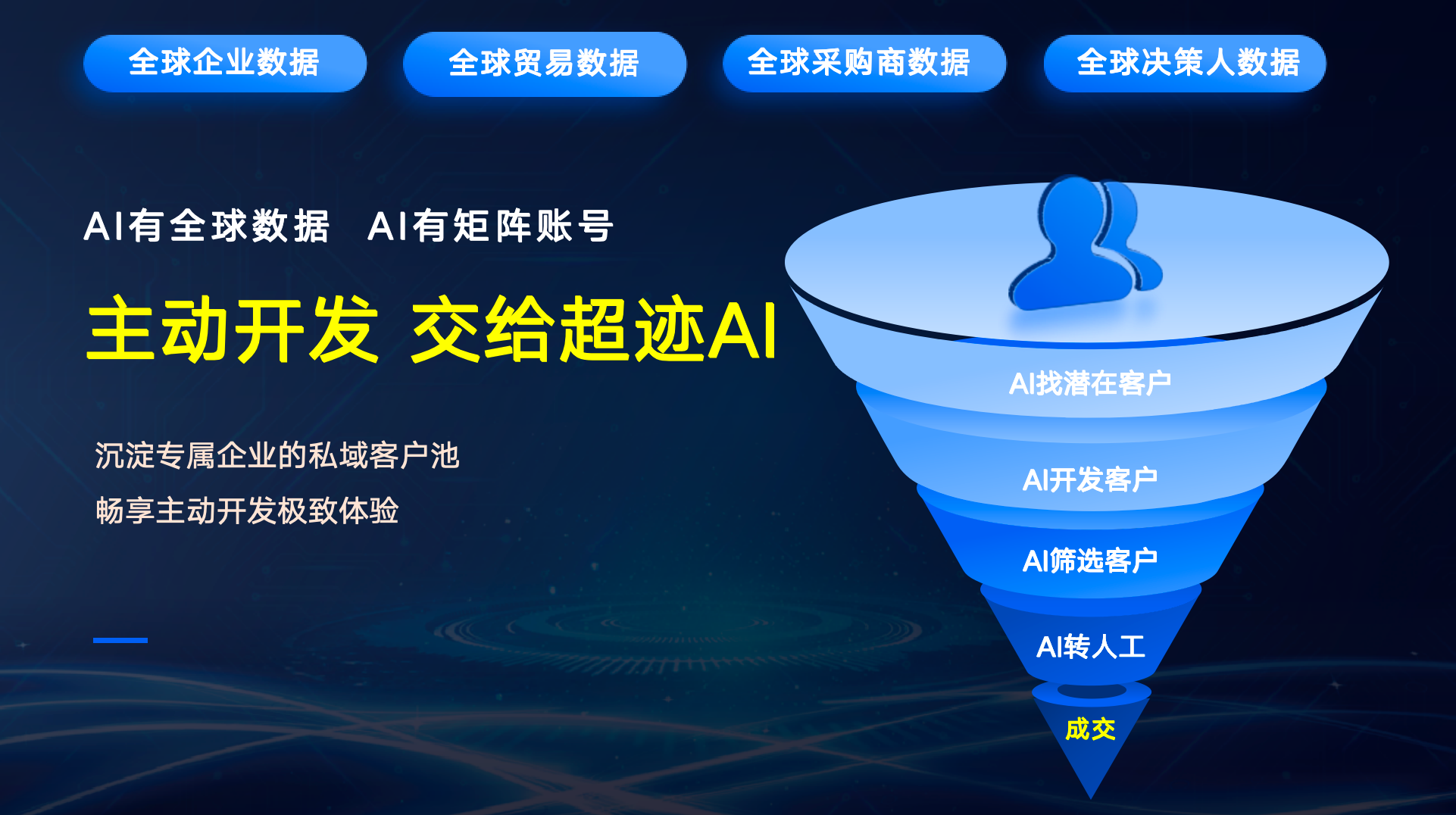 全球企业数据 全球贸易数据 全球采购商数据 全球决策人数据

AI有全球数据 AI有矩阵账号

主动开发 交给超迹AI

沉淀专属企业的私域客户池

畅享主动开发极致体验

AI找潜在客户

AI开发客户

AI筛选客户

AI转人工

成交